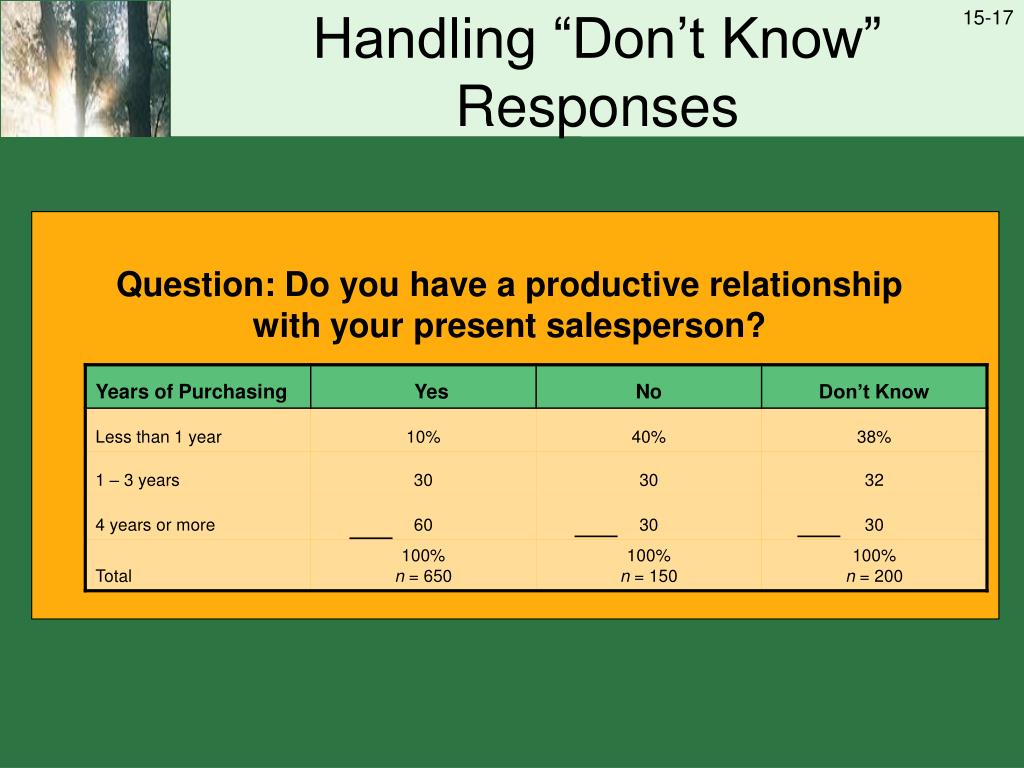 15-17

Handling “Don’t Know” Responses

Question: Do you have a productive relationship with your present salesperson?

| Years of Purchasing | Yes | No | Don’t Know |
|---|---|---|---|
| Less than 1 year | 10% | 40% | 38% |
| 1 – 3 years | 30 | 30 | 32 |
| 4 years or more | 60 | 30 | 30 |
| Total | 100% $n$ = 650 | 100% $n$ = 150 | 100% $n$ = 200 |